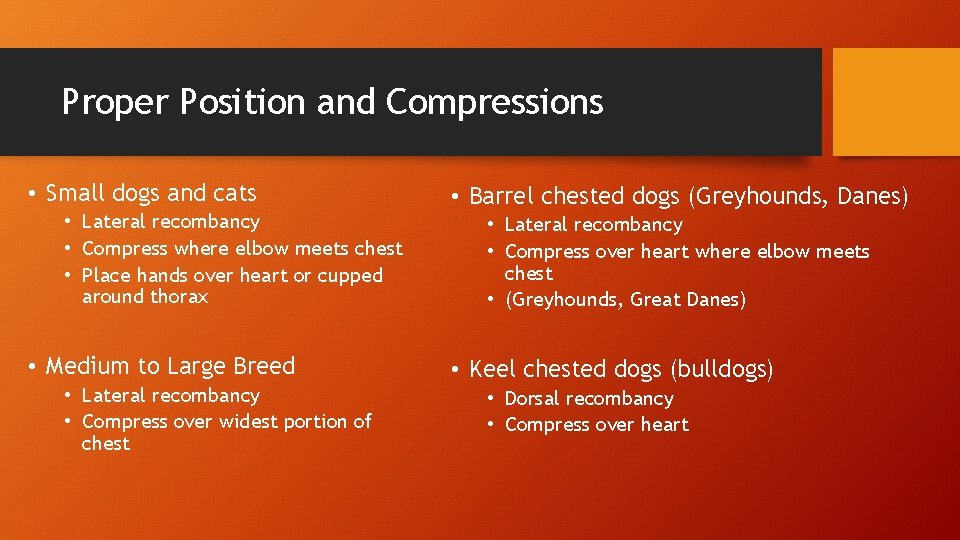 Proper Position and Compressions

• Small dogs and cats
 • Lateral recombancy
 • Compress where elbow meets chest
 • Place hands over heart or cupped around thorax

• Medium to Large Breed
 • Lateral recombancy
 • Compress over widest portion of chest

• Barrel chested dogs (Greyhounds, Danes)
 • Lateral recombancy
 • Compress over heart where elbow meets chest
 • (Greyhounds, Great Danes)

• Keel chested dogs (bulldogs)
 • Dorsal recombancy
 • Compress over heart